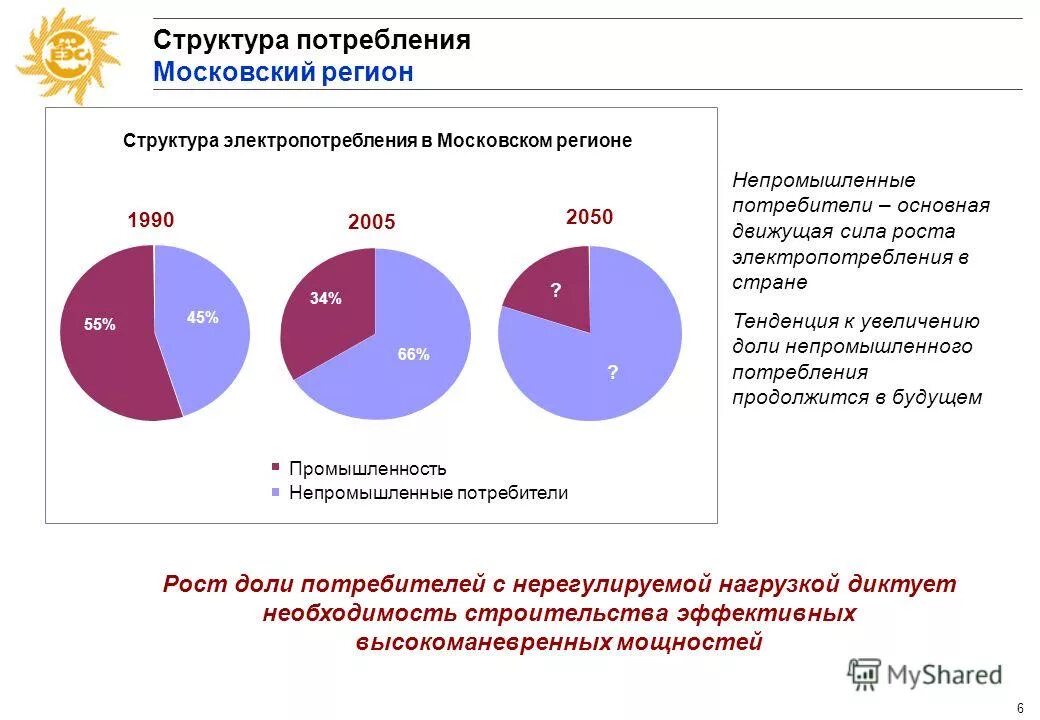 РАО ЕЭС

Структура потребления
Московский регион

Структура электропотребления в Московском регионе

1990

55%

45%

2005

34%

66%

2050

?

?

Промышленность
Непромышленные потребители

Непромышленные потребители – основная движущая сила роста электропотребления в стране

Тенденция к увеличению доли непромышленного потребления продолжится в будущем

Рост доли потребителей с нерегулируемой нагрузкой диктует необходимость строительства эффективных высокоманевренных мощностей

MyShared

6